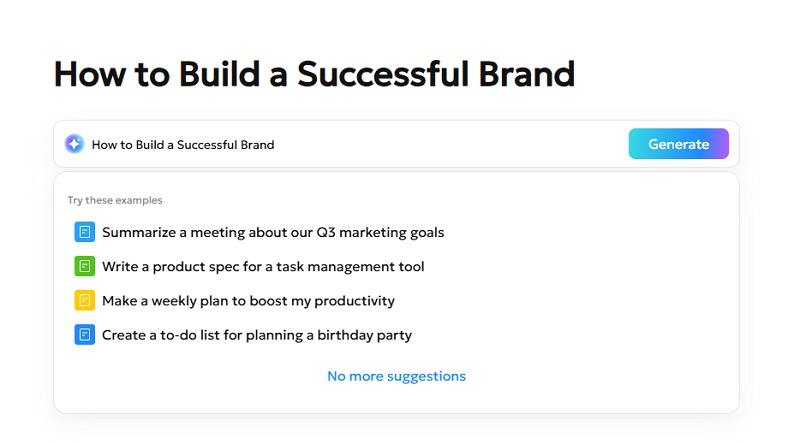 How to Build a Successful Brand

How to Build a Successful Brand

Generate

Try these examples

Summarize a meeting about our Q3 marketing goals

Write a product spec for a task management tool

Make a weekly plan to boost my productivity

Create a to-do list for planning a birthday party

No more suggestions